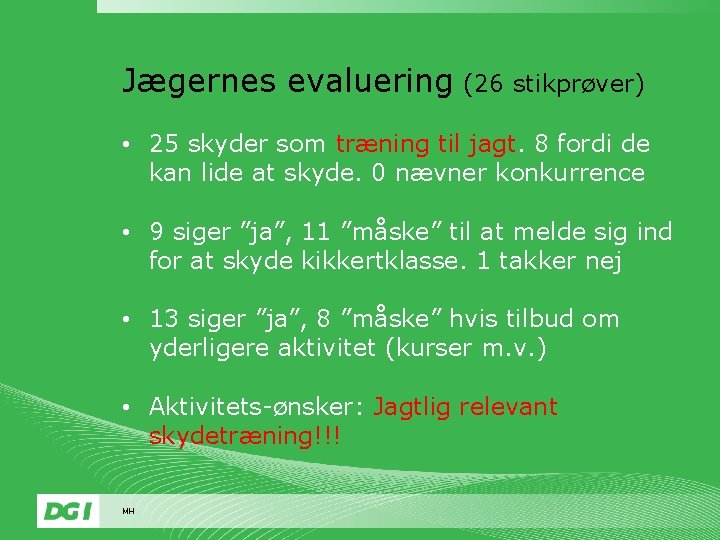 Jægernes evaluering (26 stikprøver)

• 25 skyder som træning til jagt. 8 fordi de kan lide at skyde. 0 nævner konkurrence

• 9 siger ”ja”, 11 ”måske” til at melde sig ind for at skyde kikkertklasse. 1 takker nej

• 13 siger ”ja”, 8 ”måske” hvis tilbud om yderligere aktivitet (kurser m.v.)

• Aktivitets-ønsker: Jagtlig relevant skydetræning!!!

DGI

MH